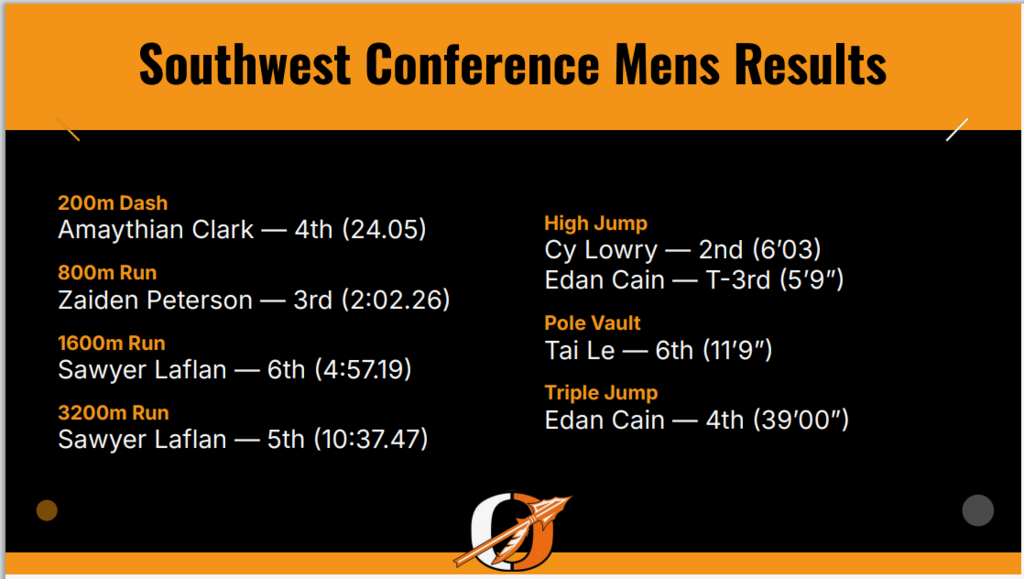 Southwest Conference Mens Results

200m Dash
Amaythian Clark — 4th (24.05)

800m Run
Zaiden Peterson — 3rd (2:02.26)

1600m Run
Sawyer Laflan — 6th (4:57.19)

3200m Run
Sawyer Laflan — 5th (10:37.47)

High Jump
Cy Lowry — 2nd (6′03)
Edan Cain — T-3rd (5′9″)

Pole Vault
Tai Le — 6th (11′9″)

Triple Jump
Edan Cain — 4th (39′00″)